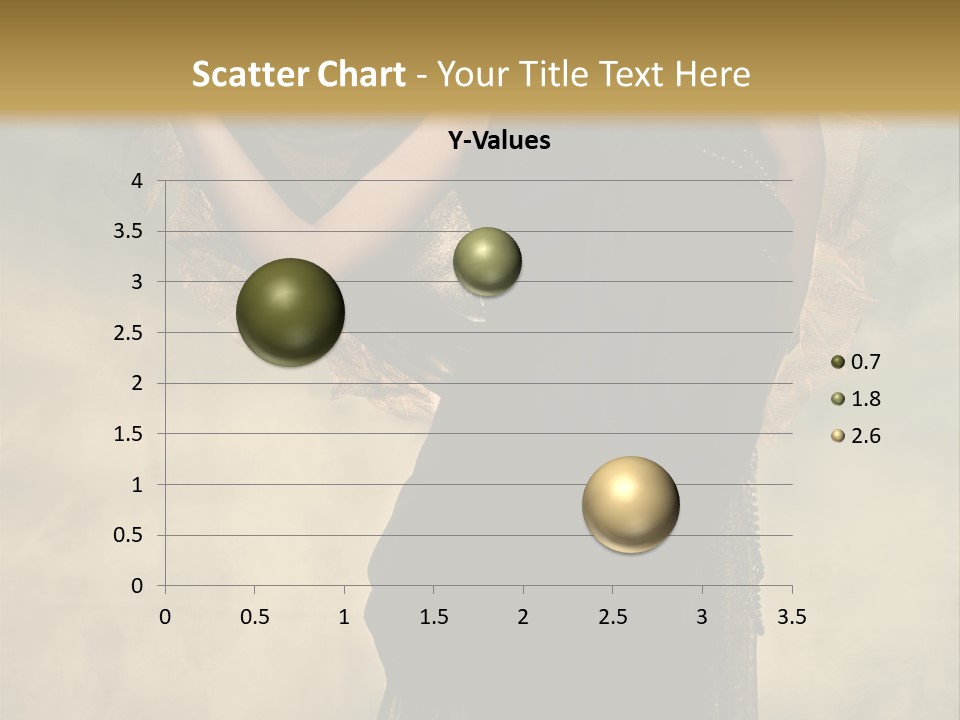 Scatter Chart - Your Title Text Here

Y-Values

4
3.5
3
2.5
2
1.5
1
0.5
0

0 0.5 1 1.5 2 2.5 3 3.5

0.7
1.8
2.6